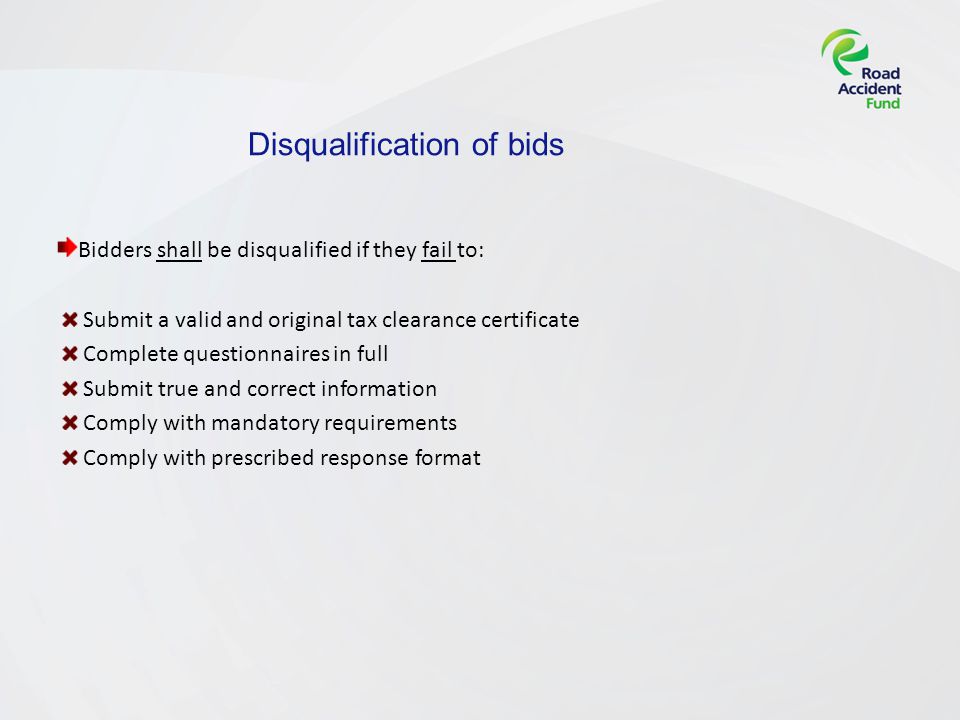 Road Accident Fund

Disqualification of bids

Bidders shall be disqualified if they fail to:

Submit a valid and original tax clearance certificate
Complete questionnaires in full
Submit true and correct information
Comply with mandatory requirements
Comply with prescribed response format